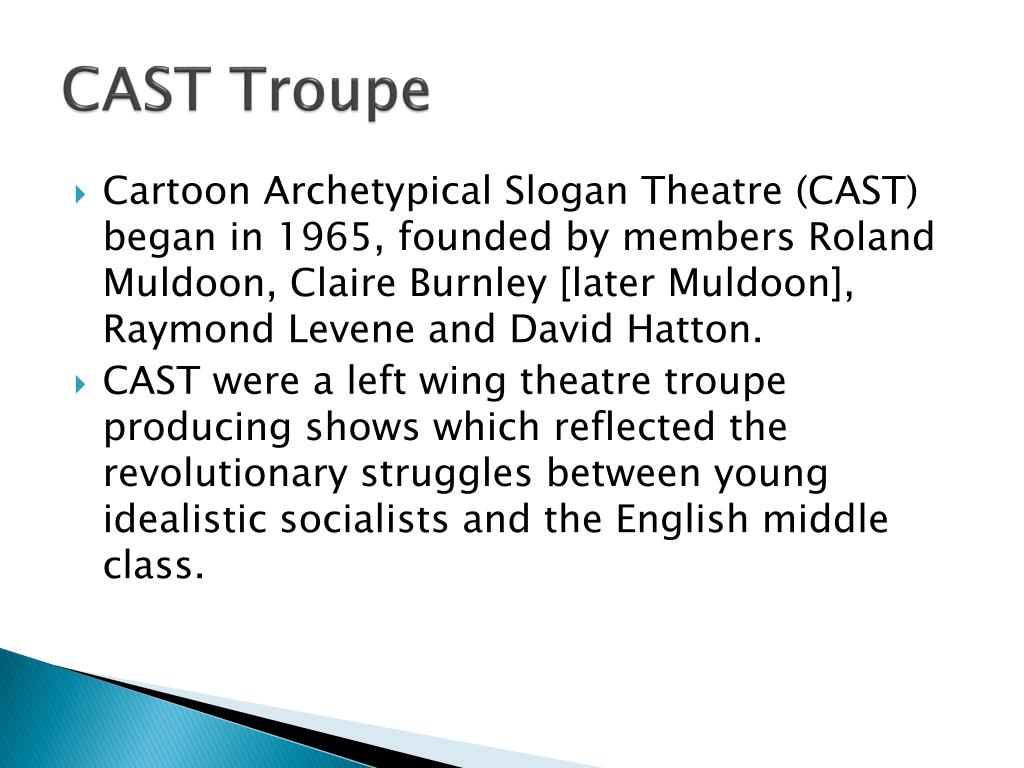 CAST Troupe

Cartoon Archetypical Slogan Theatre (CAST) began in 1965, founded by members Roland Muldoon, Claire Burnley [later Muldoon], Raymond Levene and David Hatton.

CAST were a left wing theatre troupe producing shows which reflected the revolutionary struggles between young idealistic socialists and the English middle class.